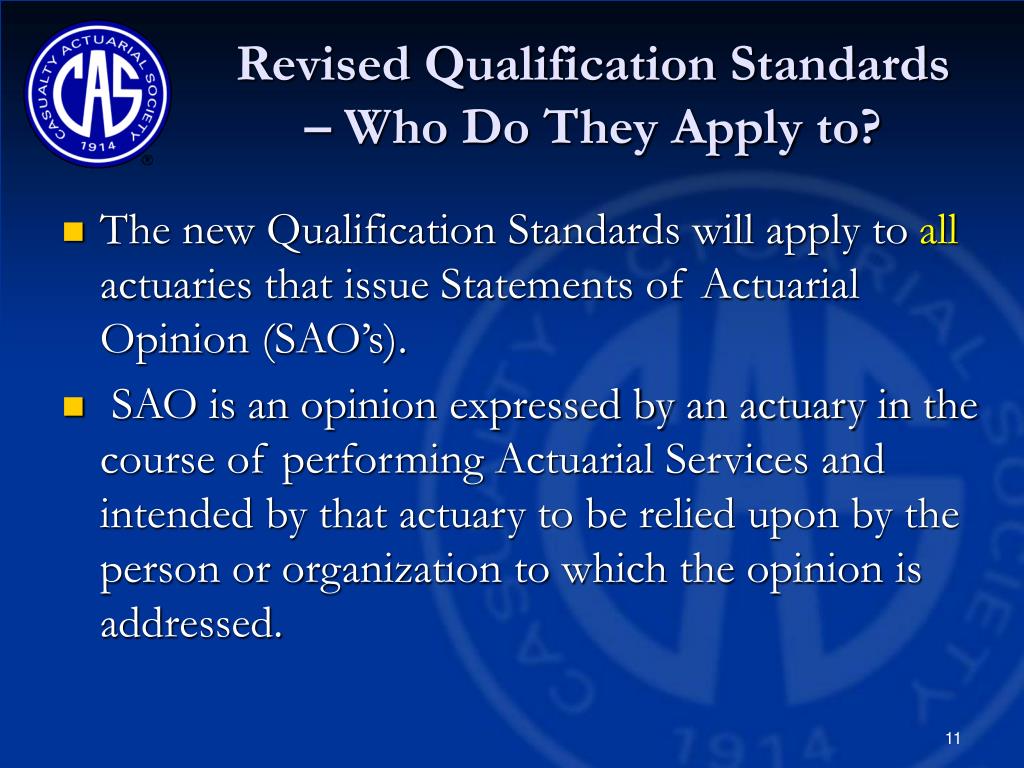 CASUALTY ACTUARIAL SOCIETY
CAS
1914
®

Revised Qualification Standards – Who Do They Apply to?

The new Qualification Standards will apply to all actuaries that issue Statements of Actuarial Opinion (SAO's).

SAO is an opinion expressed by an actuary in the course of performing Actuarial Services and intended by that actuary to be relied upon by the person or organization to which the opinion is addressed.

11